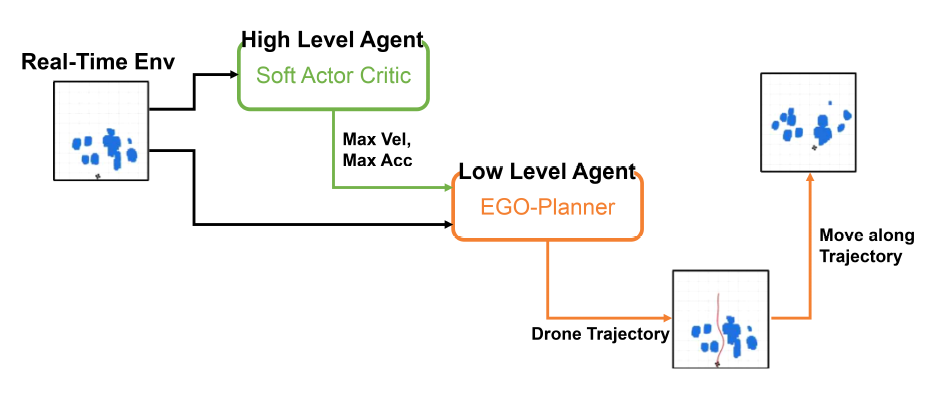 Real-Time Env

High Level Agent
Soft Actor Critic

Max Vel,
Max Acc

Low Level Agent
EGO-Planner

Drone Trajectory

Move along
Trajectory